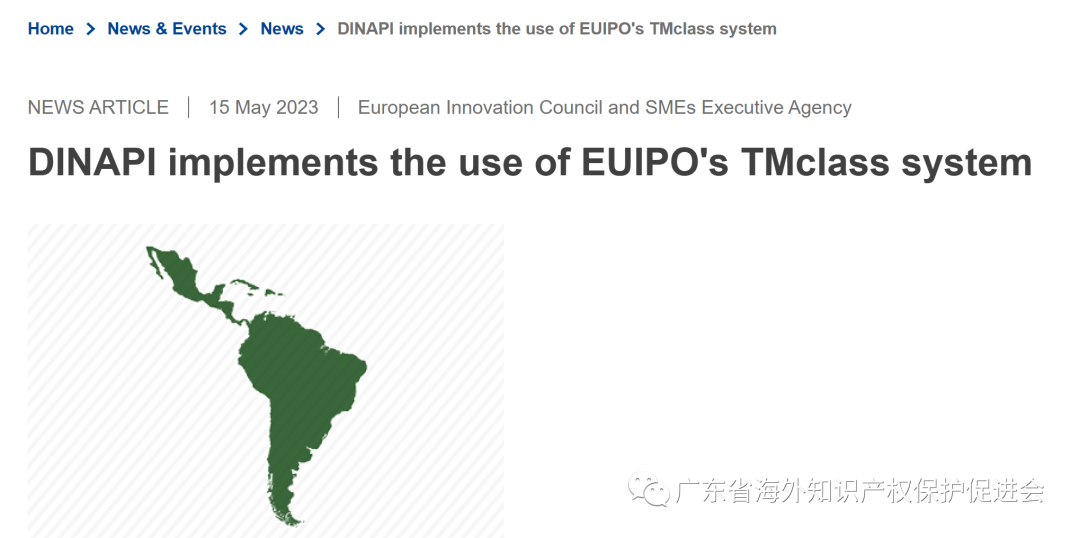 Home > News & Events > News > DINAPI implements the use of EUIPO's TMclass system

NEWS ARTICLE | 15 May 2023 | European Innovation Council and SMEs Executive Agency

DINAPI implements the use of EUIPO's TMclass system

广东省海外知识产权保护促进会